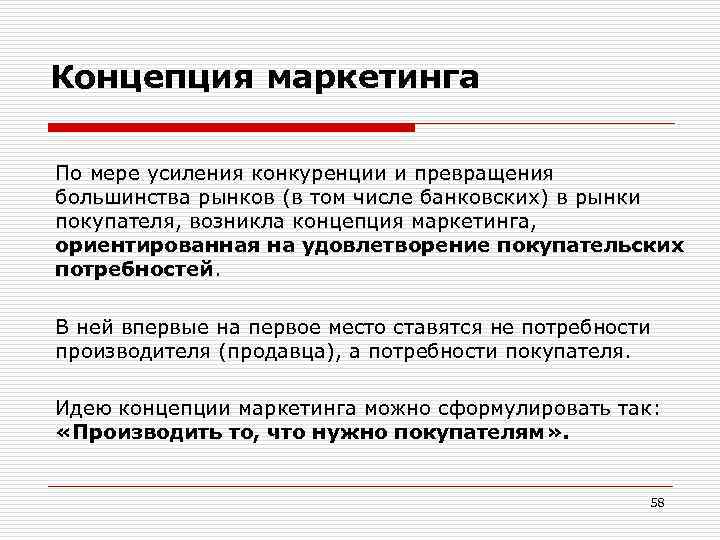 Концепция маркетинга

По мере усиления конкуренции и превращения большинства рынков (в том числе банковских) в рынки покупателя, возникла концепция маркетинга, ориентированная на удовлетворение покупательских потребностей.

В ней впервые на первое место ставятся не потребности производителя (продавца), а потребности покупателя.

Идею концепции маркетинга можно сформулировать так: «Производить то, что нужно покупателям».

58